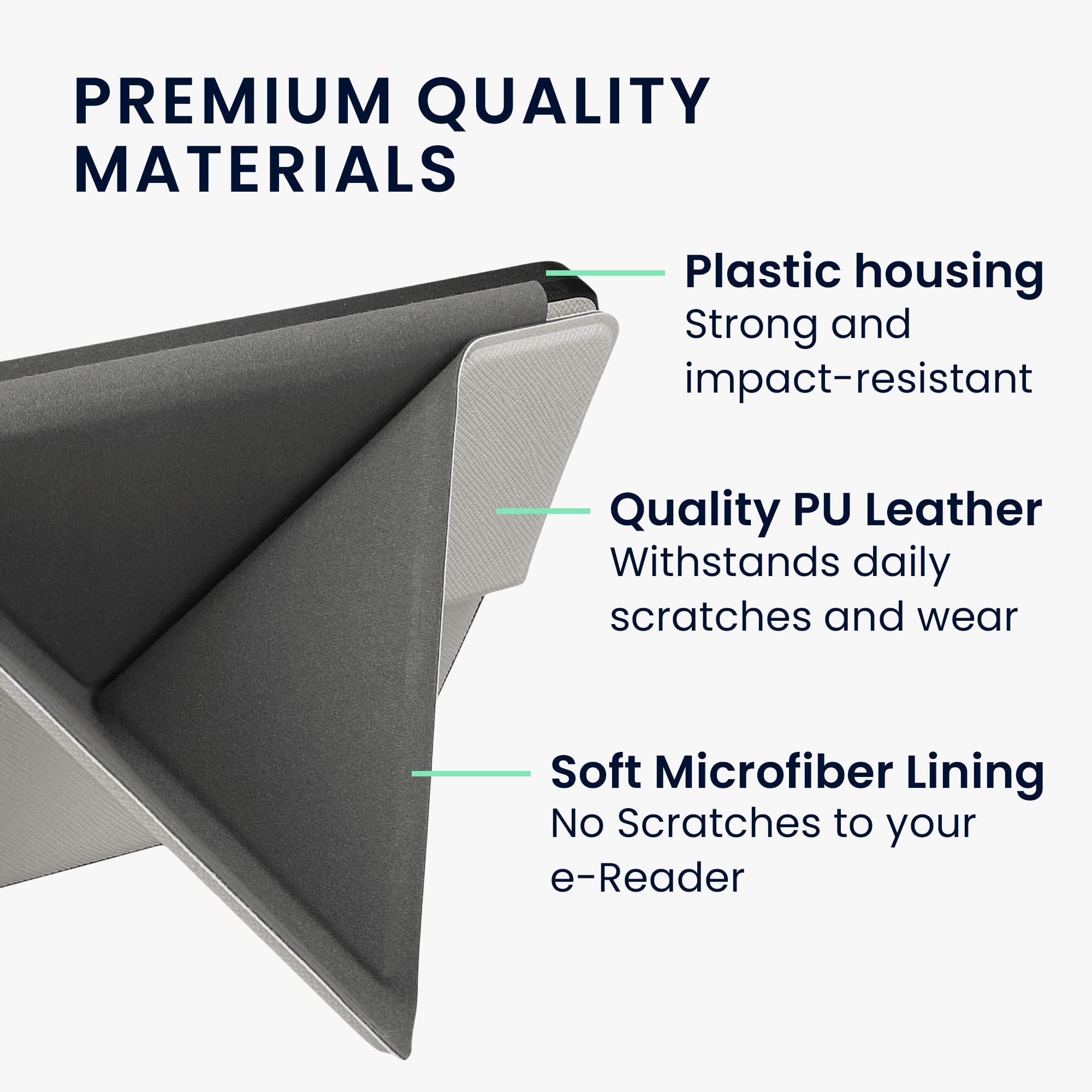 PREMIUM QUALITY MATERIALS

Plastic housing
Strong and impact-resistant

Quality PU Leather
Withstands daily scratches and wear

Soft Microfiber Lining
No Scratches to your e-Reader